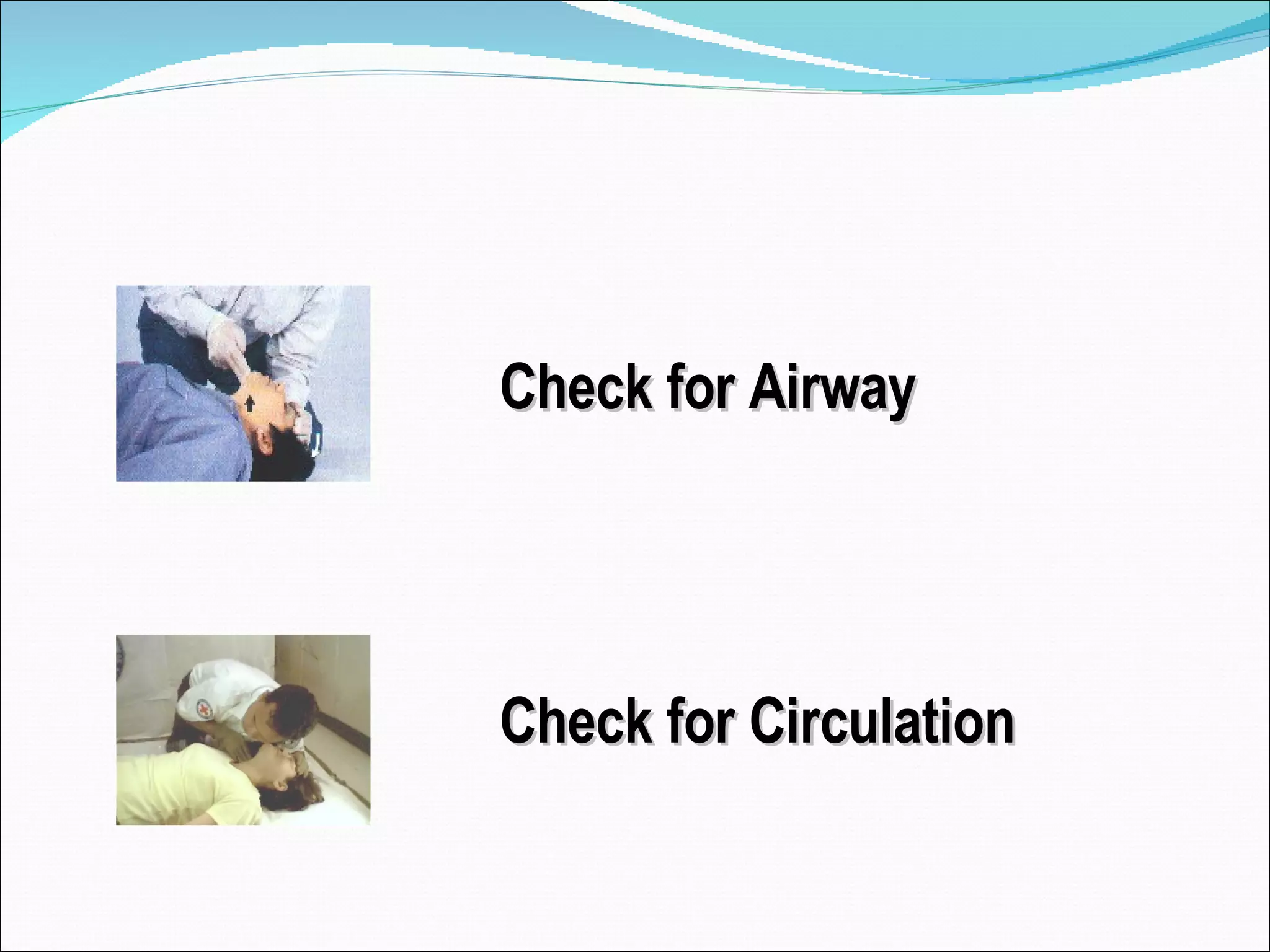 Check for Airway

Check for Circulation